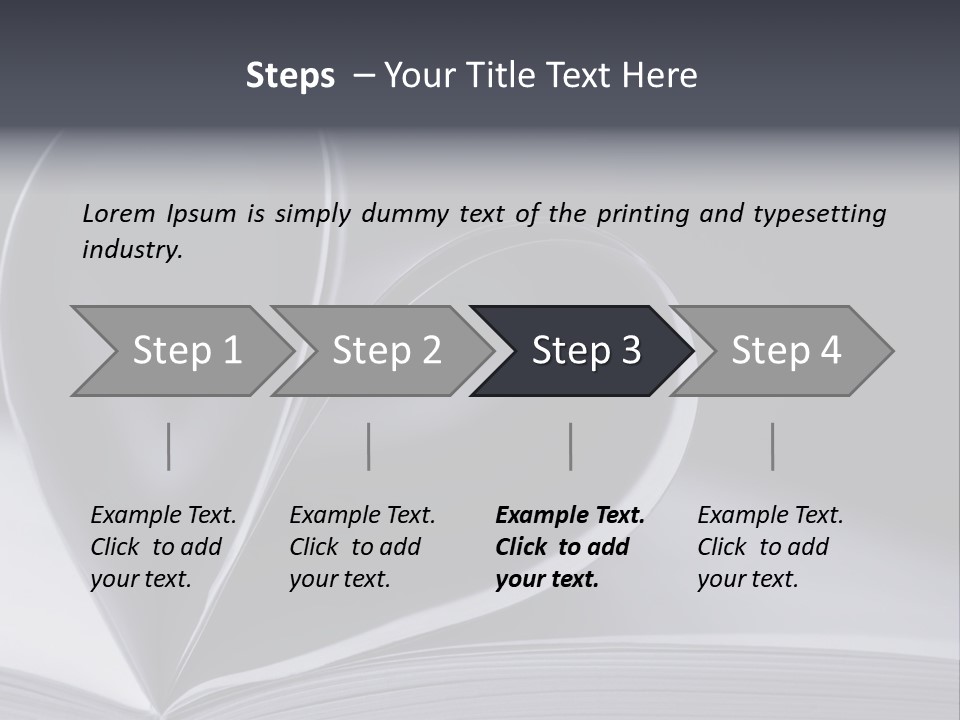 Steps – Your Title Text Here

Lorem Ipsum is simply dummy text of the printing and typesetting industry.

Step 1

Step 2

Step 3

Step 4

Example Text. Click to add your text.

Example Text. Click to add your text.

Example Text. Click to add your text.

Example Text. Click to add your text.